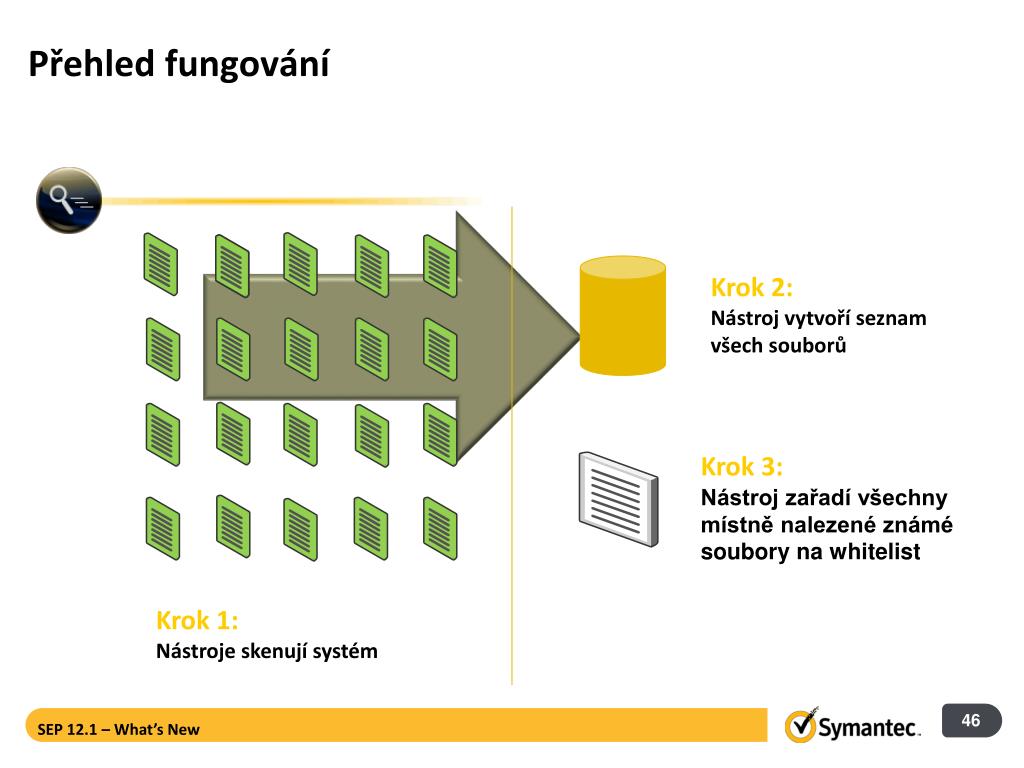 Přehled fungování

Krok 2:
Nástroj vytvoří seznam všech souborů

Krok 3:
Nástroj zařadí všechny místně nalezené známé soubory na whitelist

Krok 1:
Nástroje skenují systém

SEP 12.1 – What's New

Symantec.

46